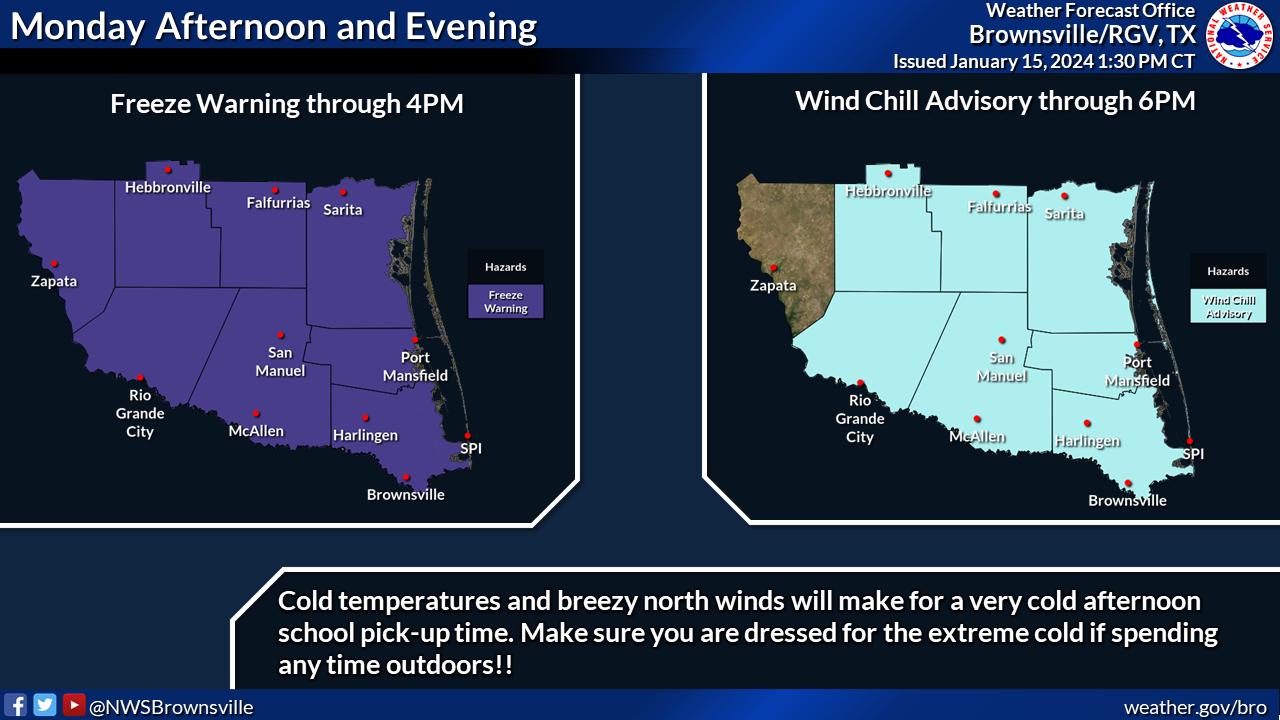 Monday Afternoon and Evening

Weather Forecast Office
Brownsville/RGV, TX
Issued January 15, 2024 1:30 PM CT

NATIONAL WEATHER SERVICE

Freeze Warning through 4PM

Hebbronville
Falfurrias
Sarita
Zapata
San Manuel
Port Mansfield
Rio Grande City
McAllen
Harlingen
SPI
Brownsville

Hazards
Freeze Warning

Wind Chill Advisory through 6PM

Hebbronville
Falfurrias
Sarita
Zapata
San Manuel
Port Mansfield
Rio Grande City
McAllen
Harlingen
SPI
Brownsville

Hazards
Wind Chill Advisory

Cold temperatures and breezy north winds will make for a very cold afternoon school pick-up time. Make sure you are dressed for the extreme cold if spending any time outdoors!!

@NWSBrownsville

weather.gov/bro